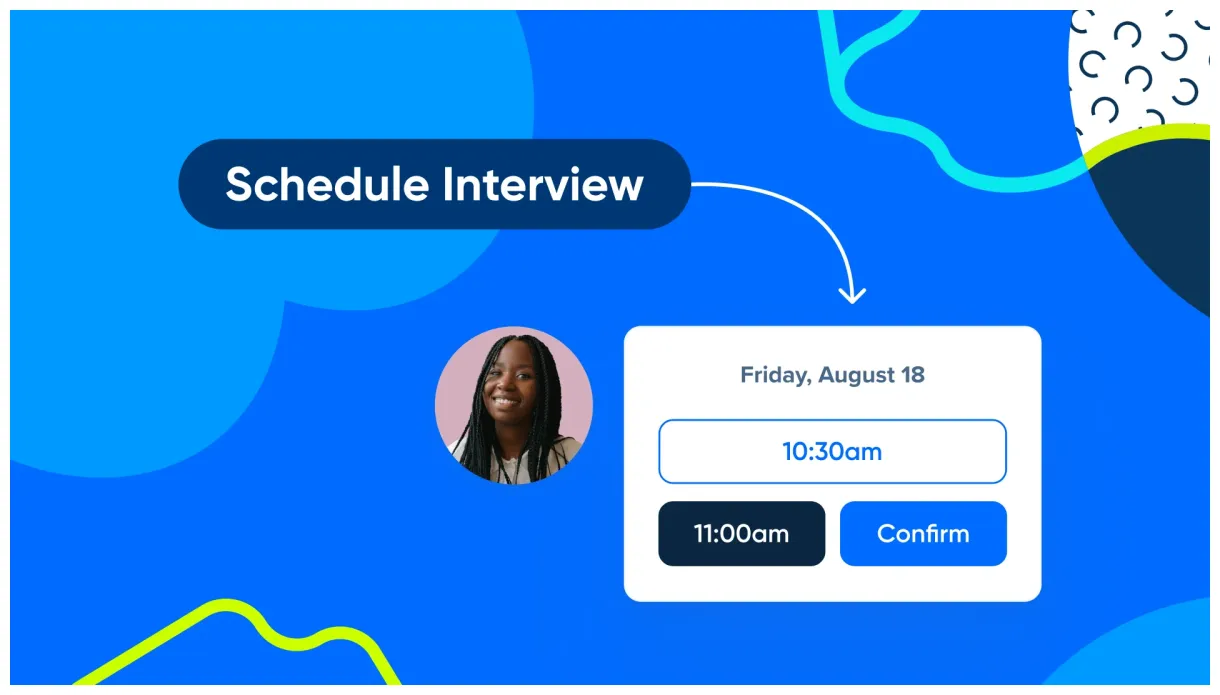 Schedule Interview

Friday, August 18

10:30am

11:00am

Confirm